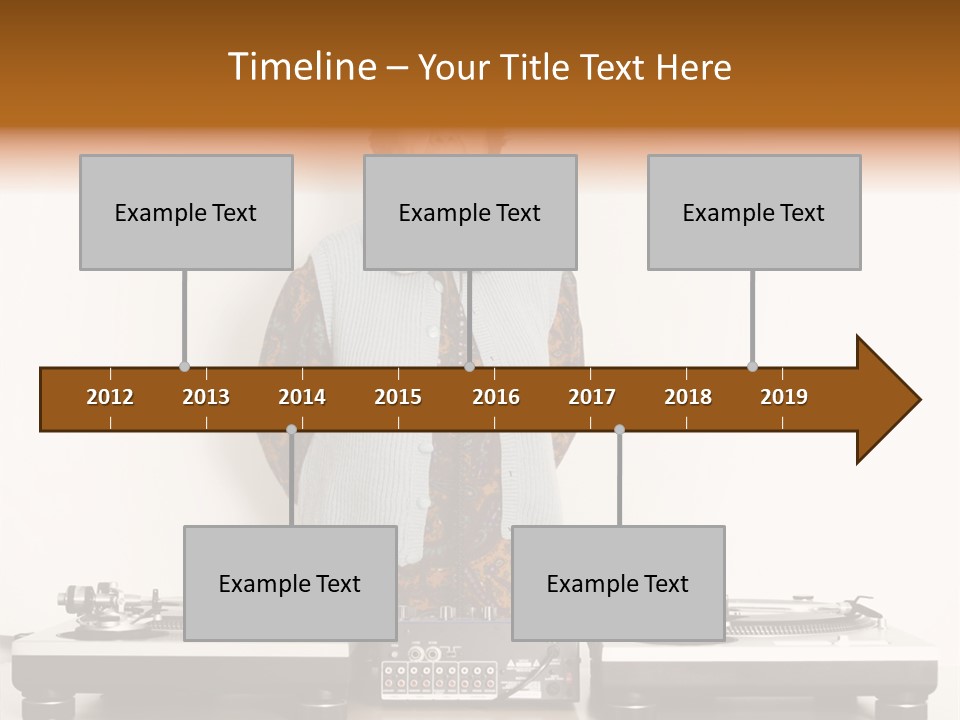 Timeline – Your Title Text Here

Example Text

Example Text

Example Text

2012 2013 2014 2015 2016 2017 2018 2019

Example Text

Example Text